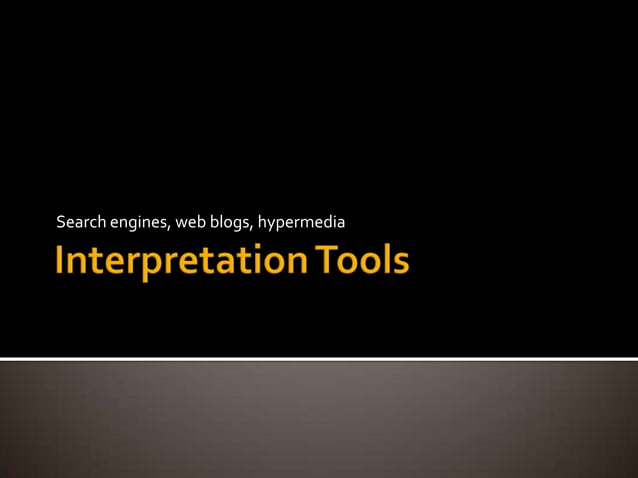 Search engines, web blogs, hypermedia

Interpretation Tools